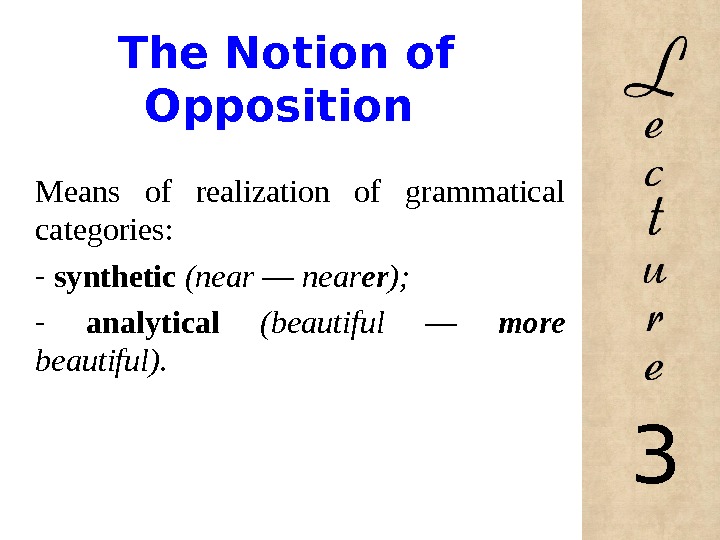 The Notion of Opposition

Means of realization of grammatical categories:

- synthetic (near — nearer);

- analytical (beautiful — more beautiful).

Lecture

3